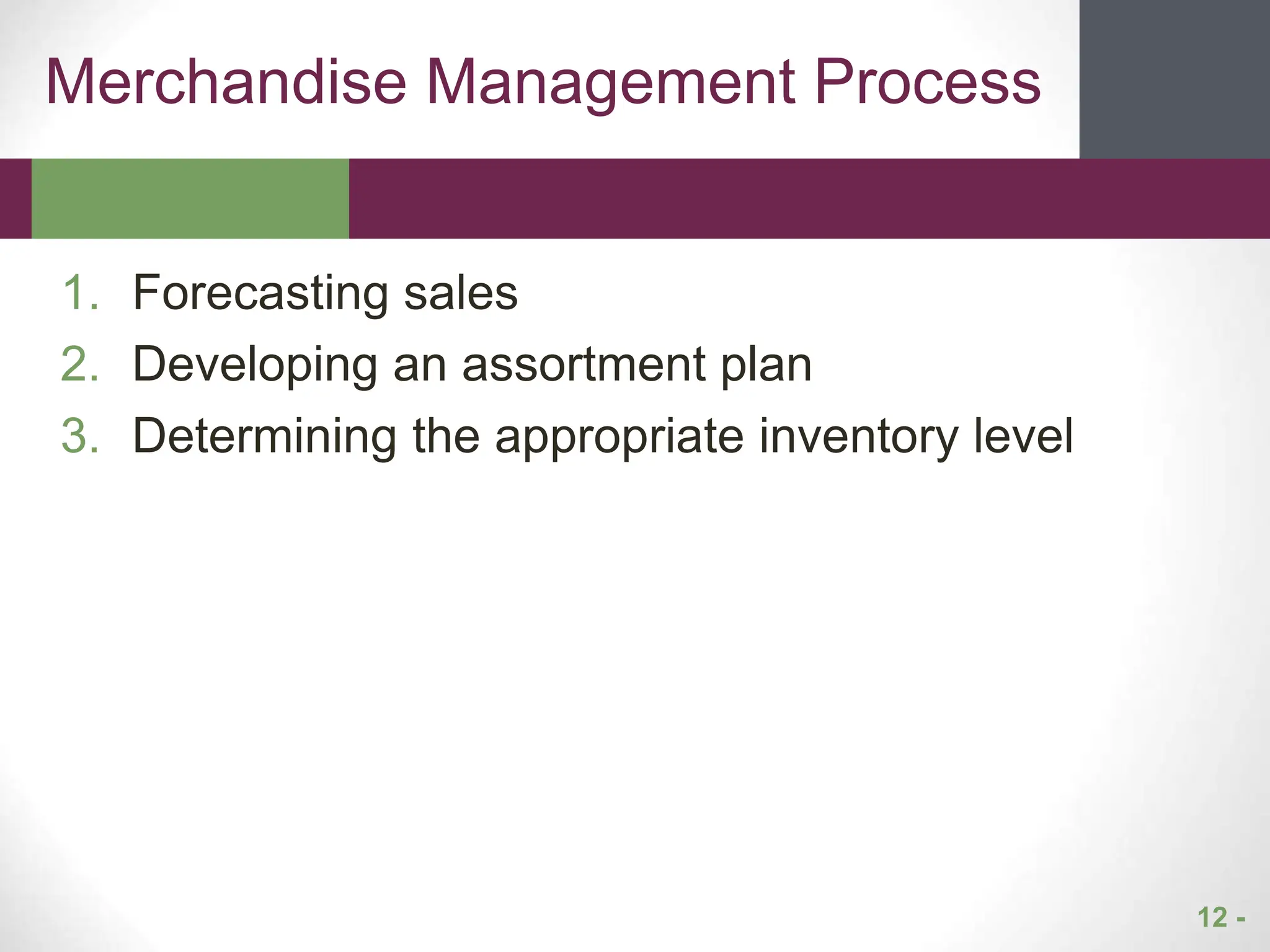 Merchandise Management Process

1. Forecasting sales
2. Developing an assortment plan
3. Determining the appropriate inventory level

12 -